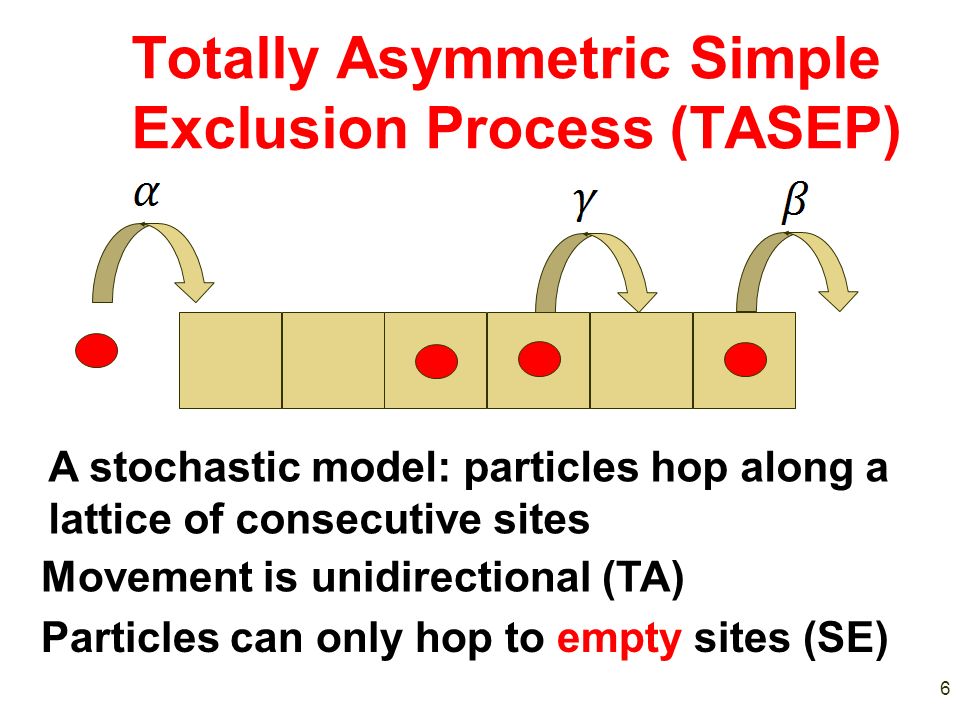 Totally Asymmetric Simple Exclusion Process (TASEP)

$\alpha$

$\gamma$

$\beta$

A stochastic model: particles hop along a lattice of consecutive sites

Movement is unidirectional (TA)

Particles can only hop to empty sites (SE)

6